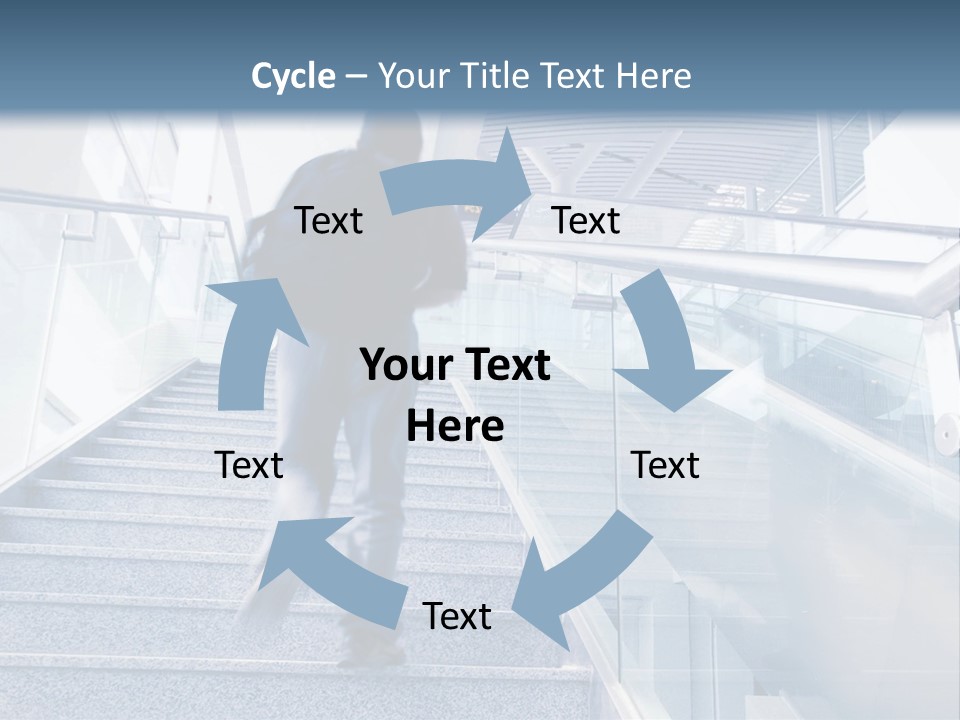 Cycle – Your Title Text Here

Text

Text

Your Text Here

Text

Text

Text